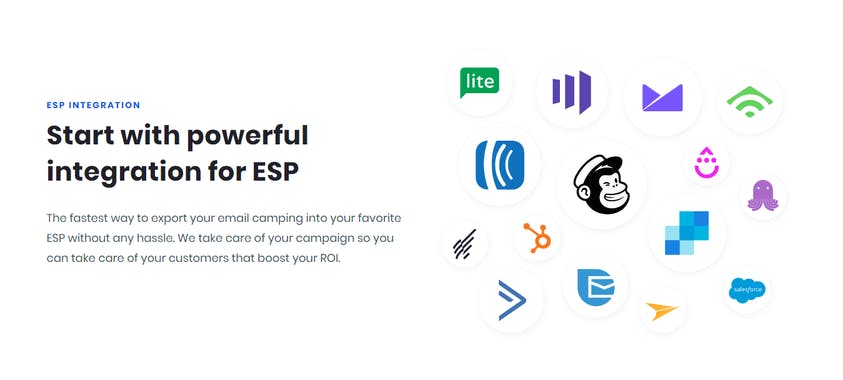 ESP INTEGRATION

Start with powerful integration for ESP

The fastest way to export your email camping into your favorite ESP without any hassle. We take care of your campaign so you can take care of your customers that boost your ROI.

lite

salesforce